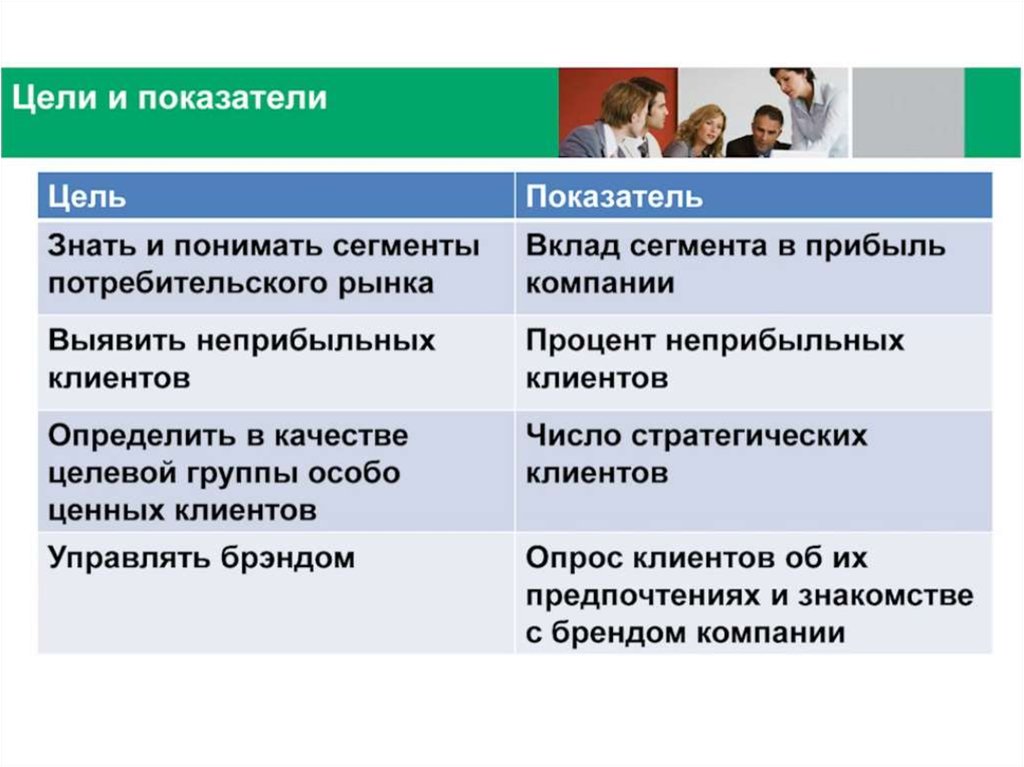 Цели и показатели

| Цель | Показатель |
|---|---|
| Знать и понимать сегменты потребительского рынка | Вклад сегмента в прибыль компании |
| Выявить неприбыльных клиентов | Процент неприбыльных клиентов |
| Определить в качестве целевой группы особо ценных клиентов | Число стратегических клиентов |
| Управлять брэндом | Опрос клиентов об их предпочтениях и знакомстве с брендом компании |